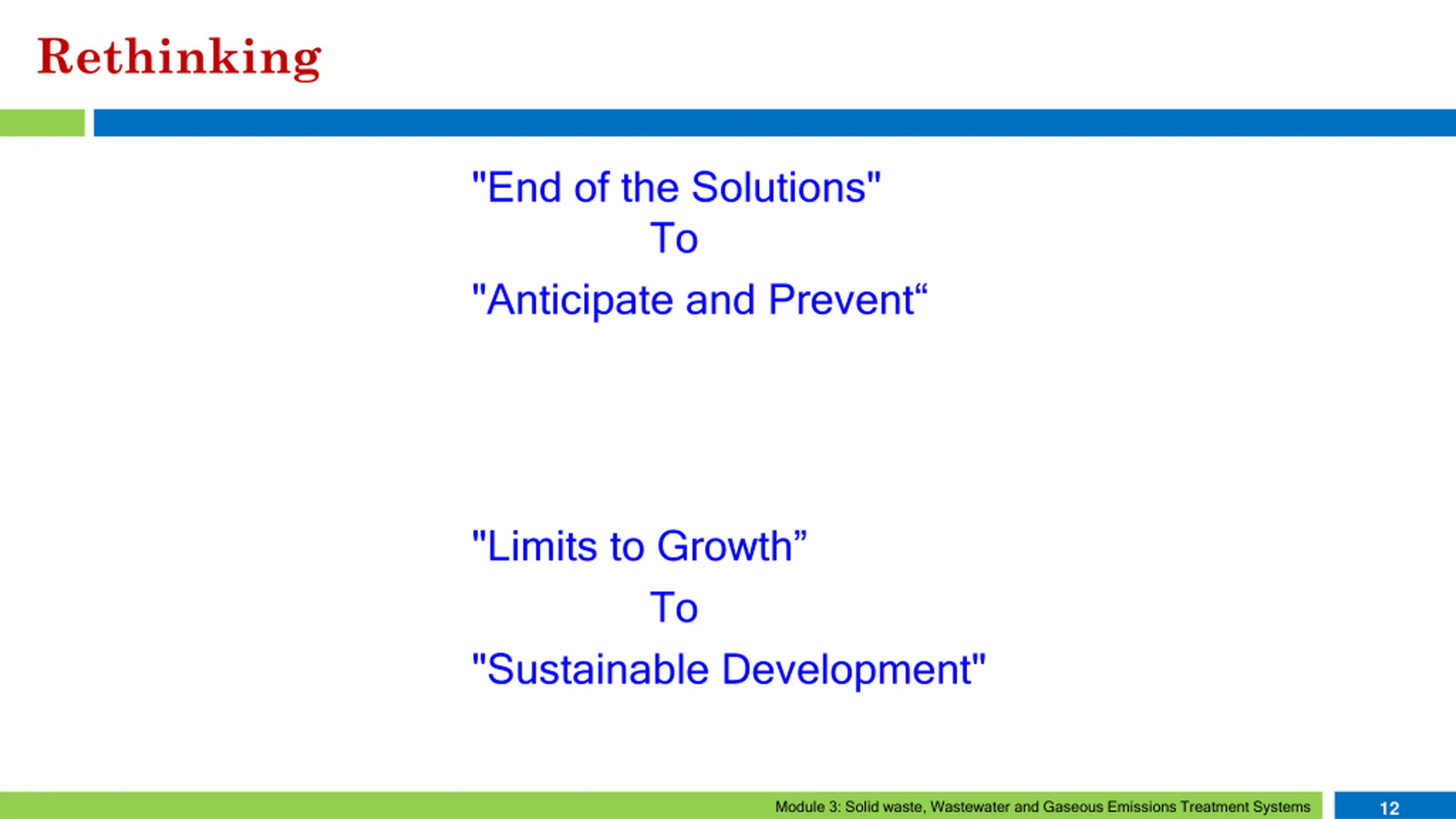 Rethinking

"End of the Solutions"
To
"Anticipate and Prevent“

"Limits to Growth”
To
"Sustainable Development"

Module 3: Solid waste, Wastewater and Gaseous Emissions Treatment Systems

12